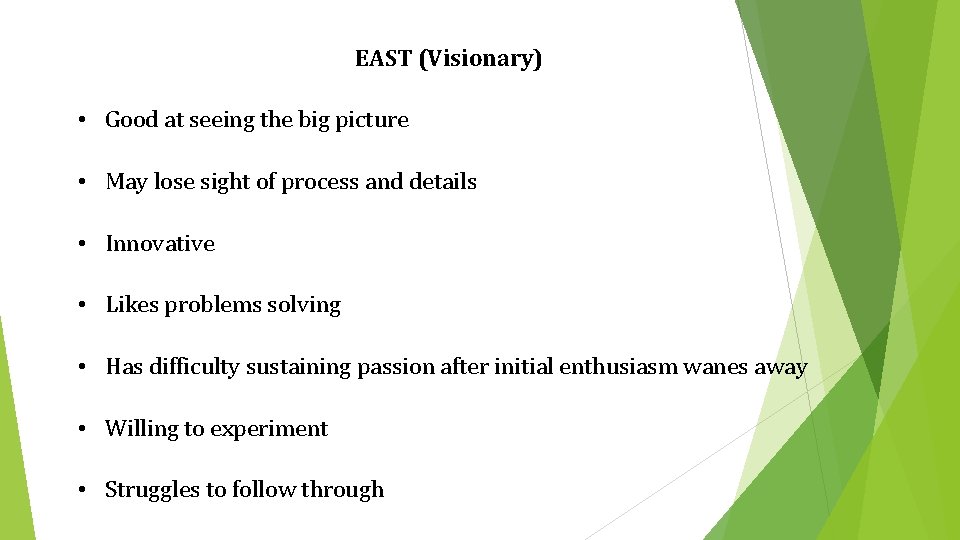 EAST (Visionary)

• Good at seeing the big picture

• May lose sight of process and details

• Innovative

• Likes problems solving

• Has difficulty sustaining passion after initial enthusiasm wanes away

• Willing to experiment

• Struggles to follow through